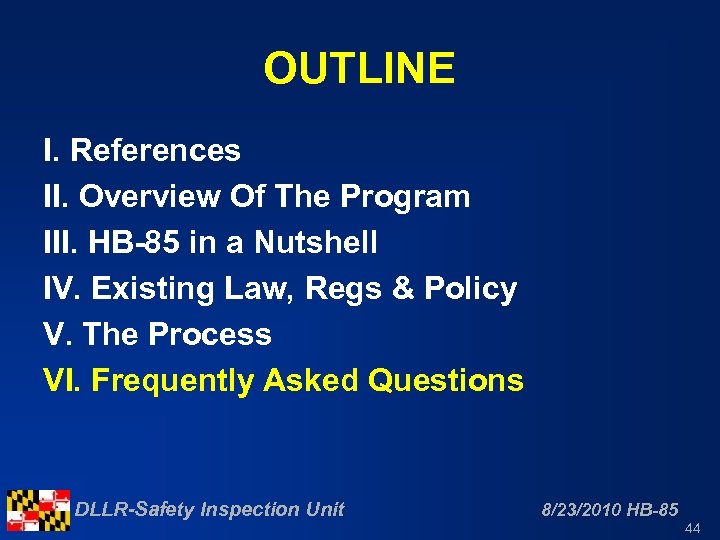 OUTLINE

I. References
II. Overview Of The Program
III. HB-85 in a Nutshell
IV. Existing Law, Regs & Policy
V. The Process
VI. Frequently Asked Questions

DLLR-Safety Inspection Unit

8/23/2010 HB-85

44